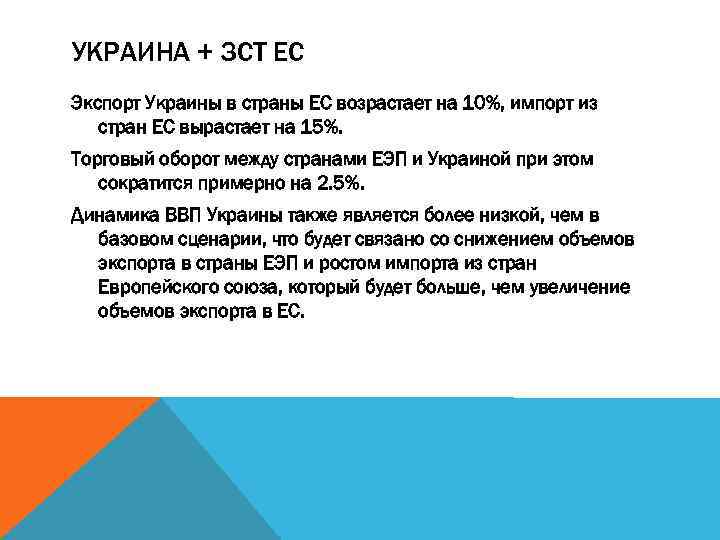 УКРАИНА + ЗСТ ЕС

Экспорт Украины в страны ЕС возрастает на 10%, импорт из стран ЕС вырастает на 15%.

Торговый оборот между странами ЕЭП и Украиной при этом сократится примерно на 2.5%.

Динамика ВВП Украины также является более низкой, чем в базовом сценарии, что будет связано со снижением объемов экспорта в страны ЕЭП и ростом импорта из стран Европейского союза, который будет больше, чем увеличение объемов экспорта в ЕС.